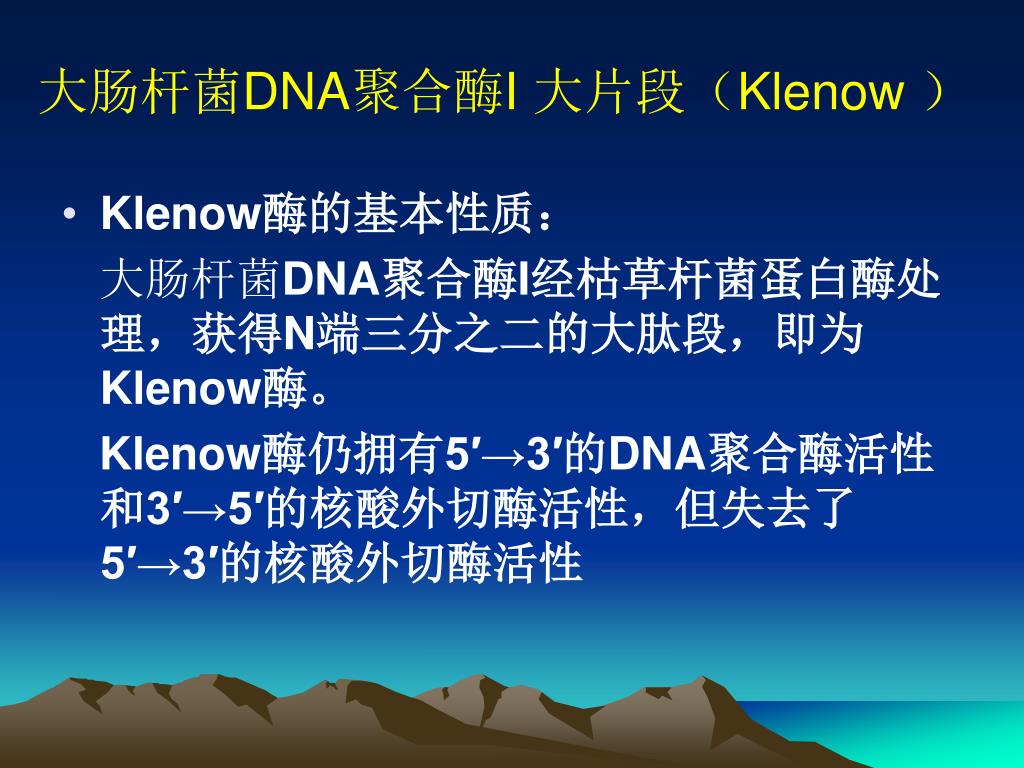 大肠杆菌DNA聚合酶I 大片段（Klenow ）

• Klenow酶的基本性质：

大肠杆菌DNA聚合酶I经枯草杆菌蛋白酶处理，获得N端三分之二的大肽段，即为Klenow酶。

Klenow酶仍拥有5′→3′的DNA聚合酶活性和3′→5′的核酸外切酶活性，但失去了5′→3′的核酸外切酶活性